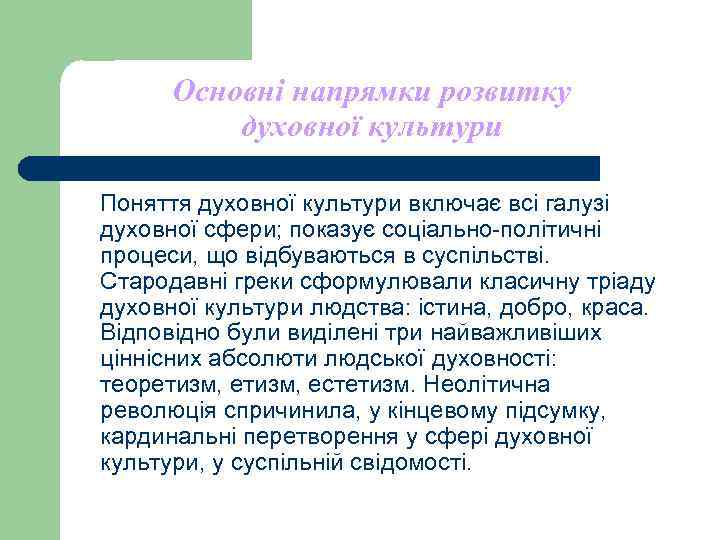 Основні напрямки розвитку духовної культури

Поняття духовної культури включає всі галузі духовної сфери; показує соціально-політичні процеси, що відбуваються в суспільстві. Стародавні греки сформулювали класичну тріаду духовної культури людства: істина, добро, краса. Відповідно були виділені три найважливіших ціннісних абсолюти людської духовності: теоретизм, етизм, естетизм. Неолітична революція спричинила, у кінцевому підсумку, кардинальні перетворення у сфері духовної культури, у суспільній свідомості.